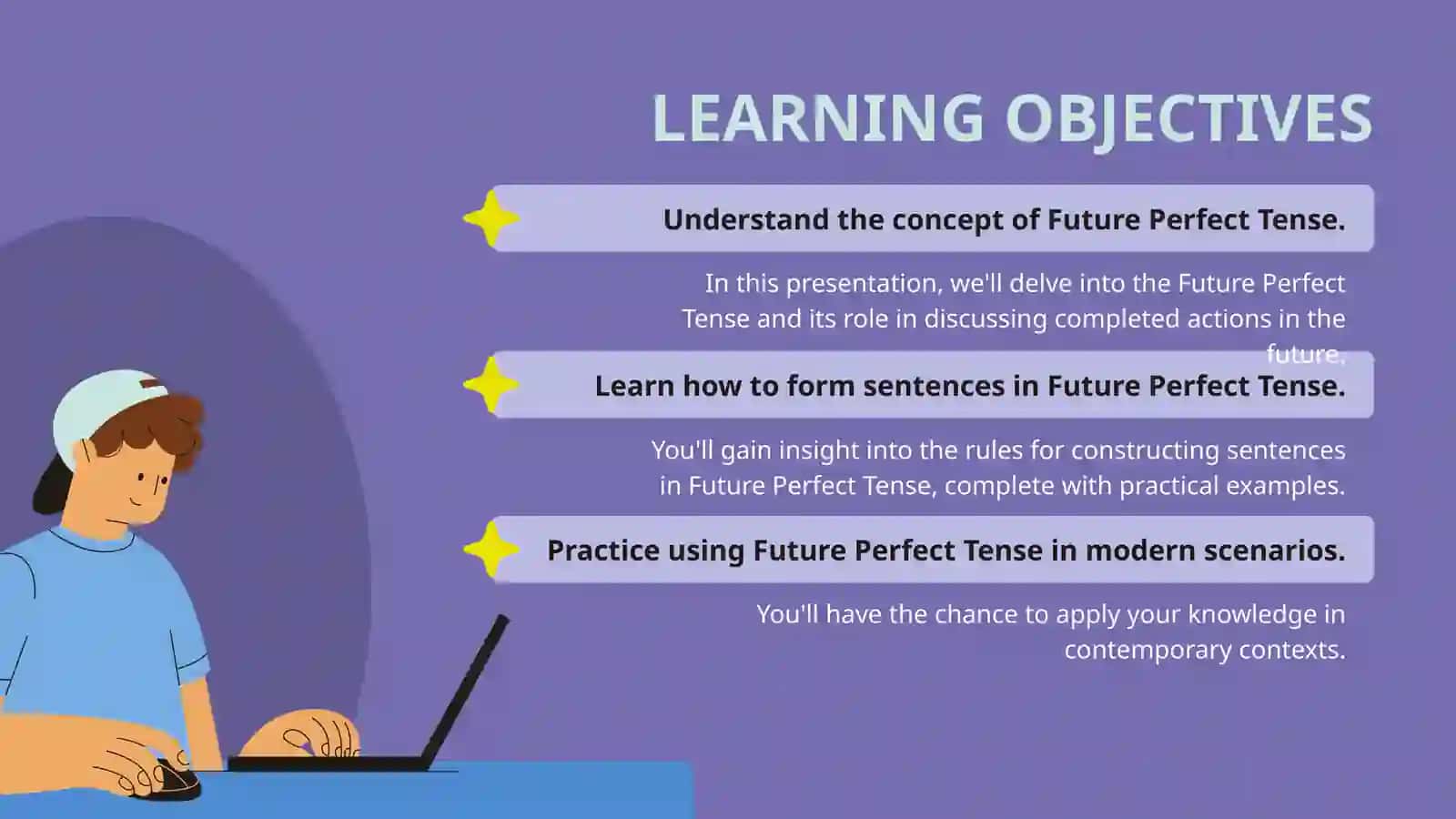 LEARNING OBJECTIVES

Understand the concept of Future Perfect Tense.

In this presentation, we'll delve into the Future Perfect Tense and its role in discussing completed actions in the future.

Learn how to form sentences in Future Perfect Tense.

You'll gain insight into the rules for constructing sentences in Future Perfect Tense, complete with practical examples.

Practice using Future Perfect Tense in modern scenarios.

You'll have the chance to apply your knowledge in contemporary contexts.